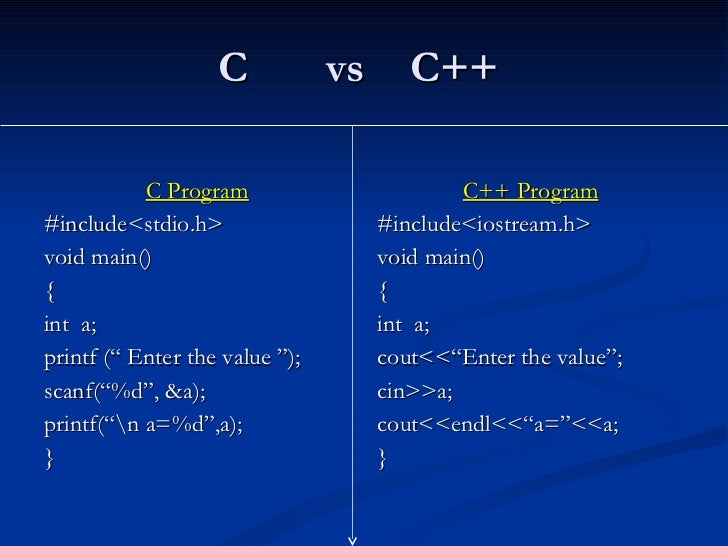 C vs C++

C Program
#include<stdio.h>
void main()
{
int a;
printf (“ Enter the value ”);
scanf(“%d”, &a);
printf(“\n a=%d”,a);
}

C++ Program
#include<iostream.h>
void main()
{
int a;
cout<<“Enter the value”;
cin>>a;
cout<<endl<<“a=”<<a;
}